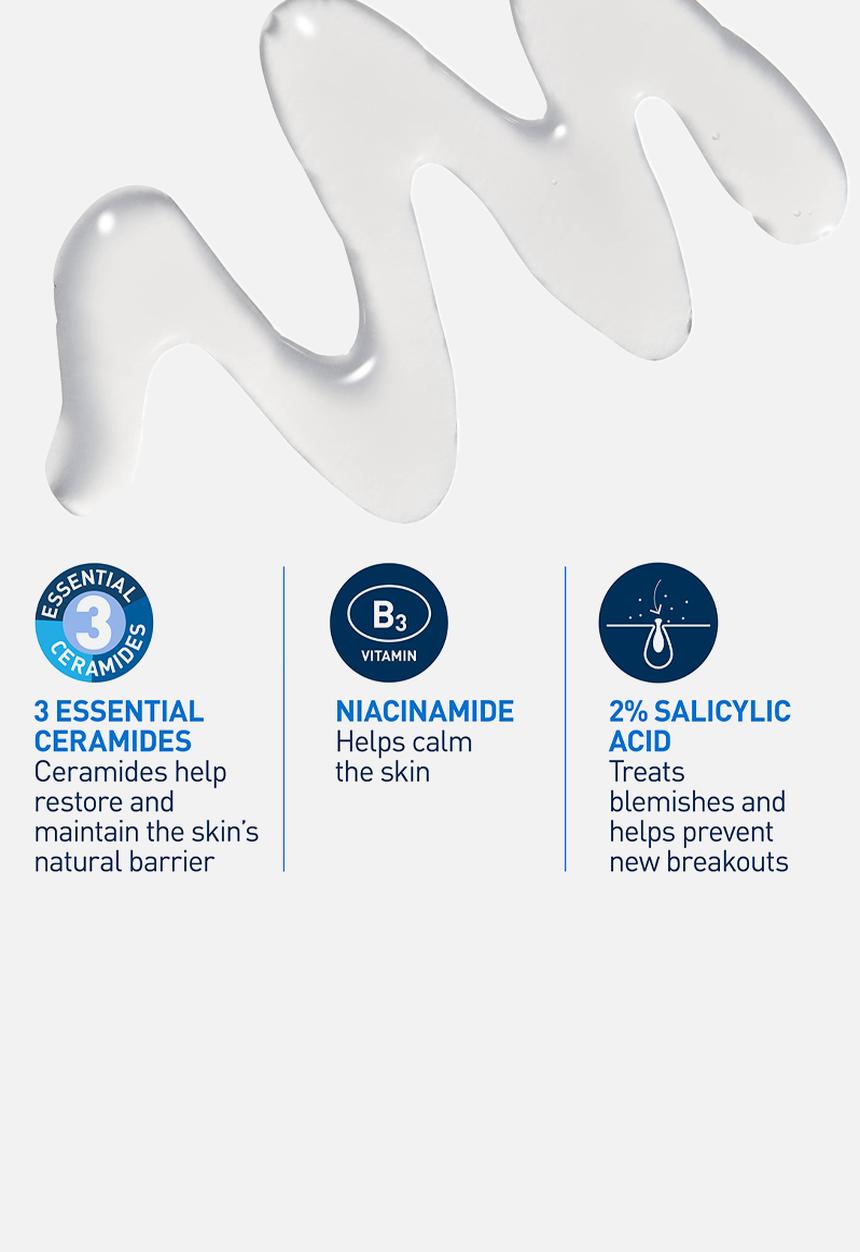 ESSENTIAL 3 CERAMIDES

3 ESSENTIAL CERAMIDES
Ceramides help restore and maintain the skin's natural barrier

$B_3$
VITAMIN

NIACINAMIDE
Helps calm the skin

2% SALICYLIC ACID
Treats blemishes and helps prevent new breakouts